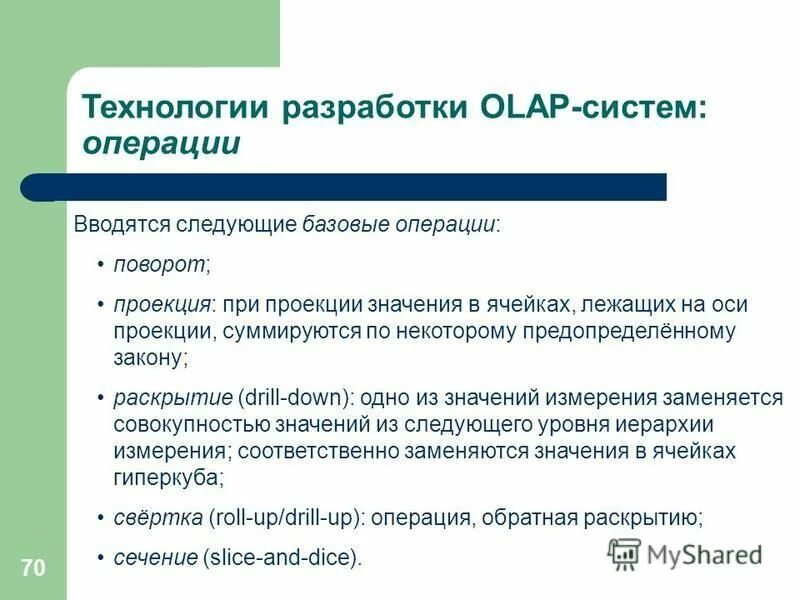 Технологии разработки OLAP-систем: операции

Вводятся следующие базовые операции:

• поворот;

• проекция: при проекции значения в ячейках, лежащих на оси проекции, суммируются по некоторому предопределённому закону;

• раскрытие (drill-down): одно из значений измерения заменяется совокупностью значений из следующего уровня иерархии измерения; соответственно заменяются значения в ячейках гиперкуба;

• свёртка (roll-up/drill-up): операция, обратная раскрытию;

• сечение (slice-and-dice).

70

MyShared